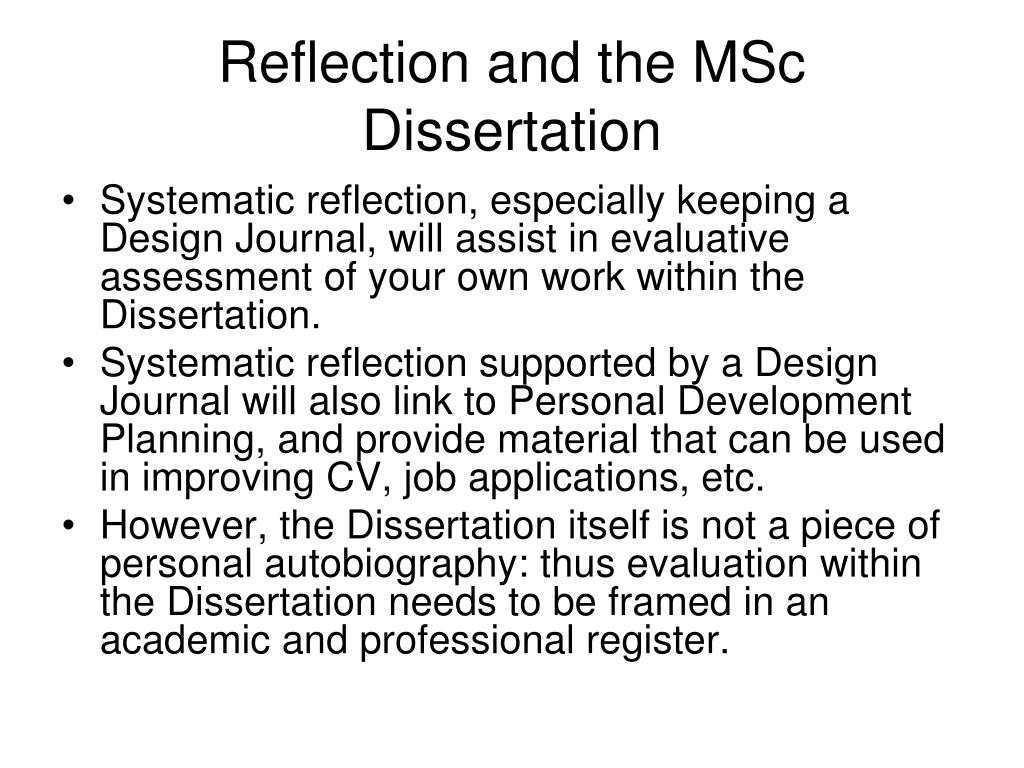 Reflection and the MSc Dissertation

• Systematic reflection, especially keeping a Design Journal, will assist in evaluative assessment of your own work within the Dissertation.
• Systematic reflection supported by a Design Journal will also link to Personal Development Planning, and provide material that can be used in improving CV, job applications, etc.
• However, the Dissertation itself is not a piece of personal autobiography: thus evaluation within the Dissertation needs to be framed in an academic and professional register.